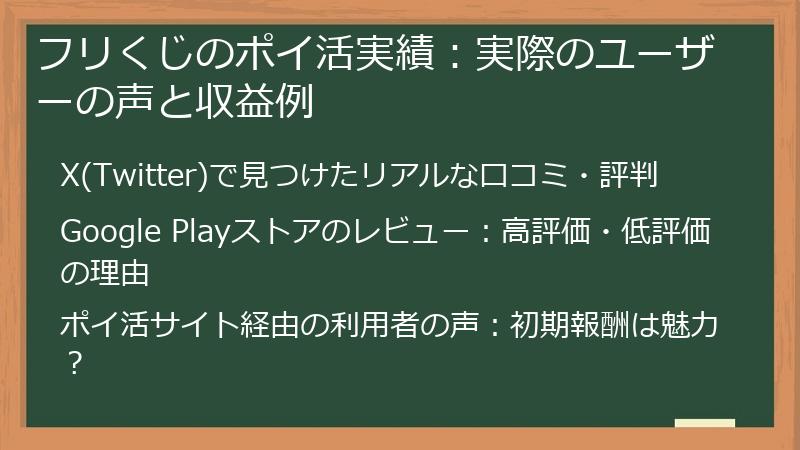 フリくじのポイ活実績：実際のユーザーの声と収益例

X(Twitter)で見つけたリアルな口コミ・評判

Google Playストアのレビュー：高評価・低評価の理由

ポイ活サイト経由の利用者の声：初期報酬は魅力？